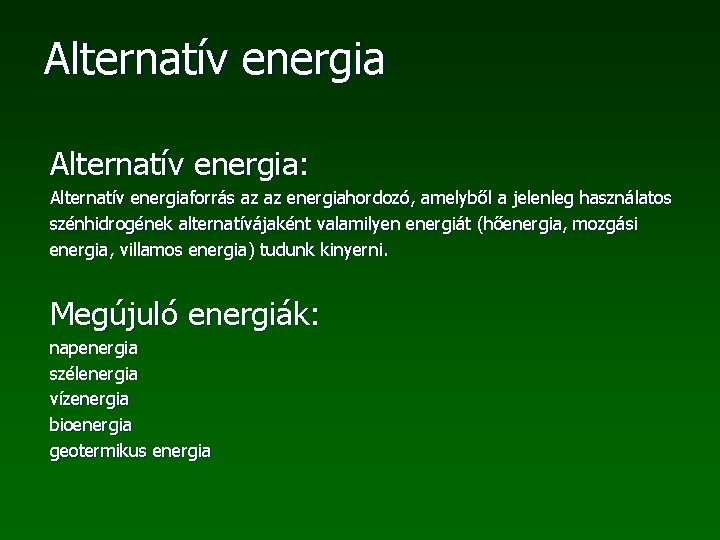 Alternatív energia

Alternatív energia:

Alternatív energiaforrás az az energiahordozó, amelyből a jelenleg használatos szénhidrogének alternatívájaként valamilyen energiát (hőenergia, mozgási energia, villamos energia) tudunk kinyerni.

Megújuló energiák:

napenergia
szélenergia
vízenergia
bioenergia
geotermikus energia